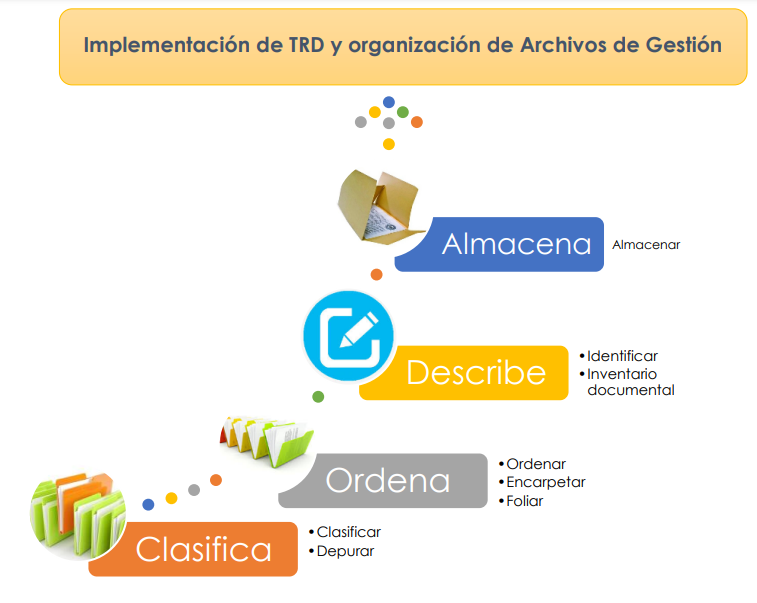 Implementación de TRD y organización de Archivos de Gestión

Almacena

Almacenar

Describe

• Identificar
• Inventario documental

Ordena

• Ordenar
• Encarpetar
• Foliar

Clasifica

• Clasificar
• Depurar